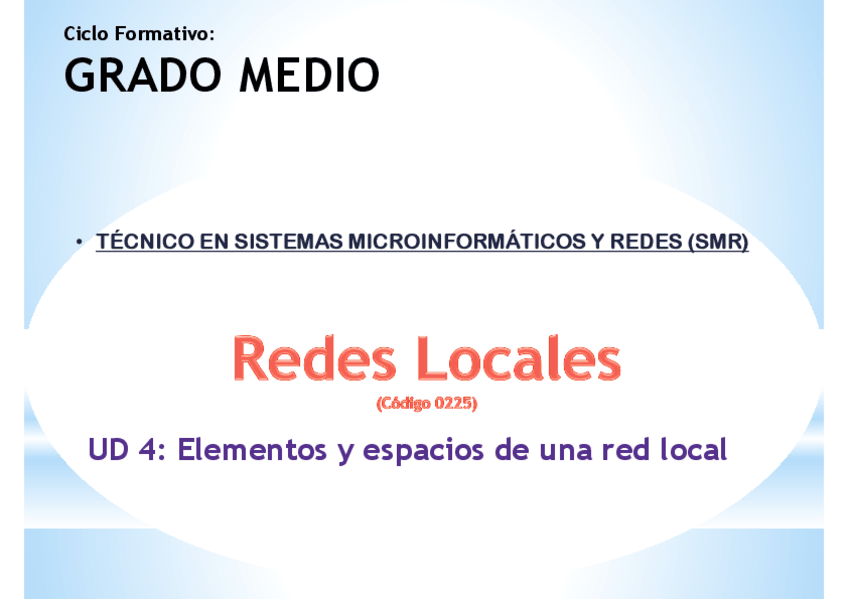 Ciclo Formativo:

GRADO MEDIO

• TÉCNICO EN SISTEMAS MICROINFORMÁTICOS Y REDES (SMR)

Redes Locales

(Código 0225)

UD 4: Elementos y espacios de una red local